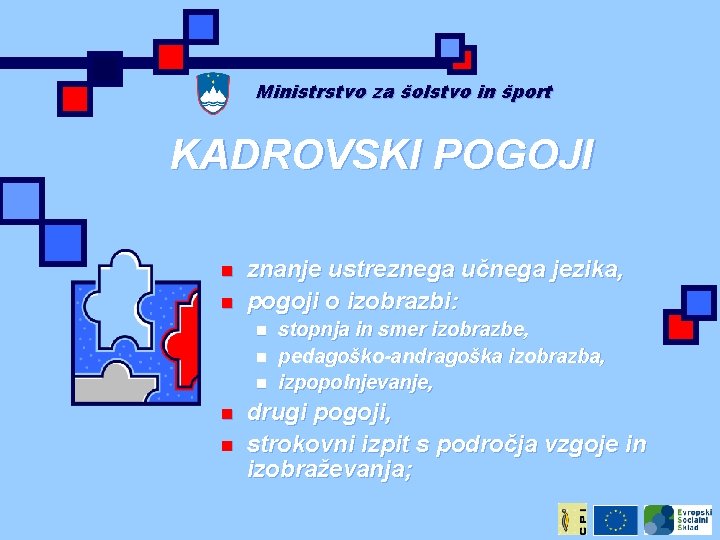 Ministrstvo za šolstvo in šport

KADROVSKI POGOJI

- znanje ustreznega učnega jezika,
- pogoji o izobrazbi:
  - stopnja in smer izobrazbe,
  - pedagoško-andragoška izobrazba,
  - izpopolnjevanje,
- drugi pogoji,
- strokovni izpit s področja vzgoje in izobraževanja;

CPI

Evropski Socialni Sklad